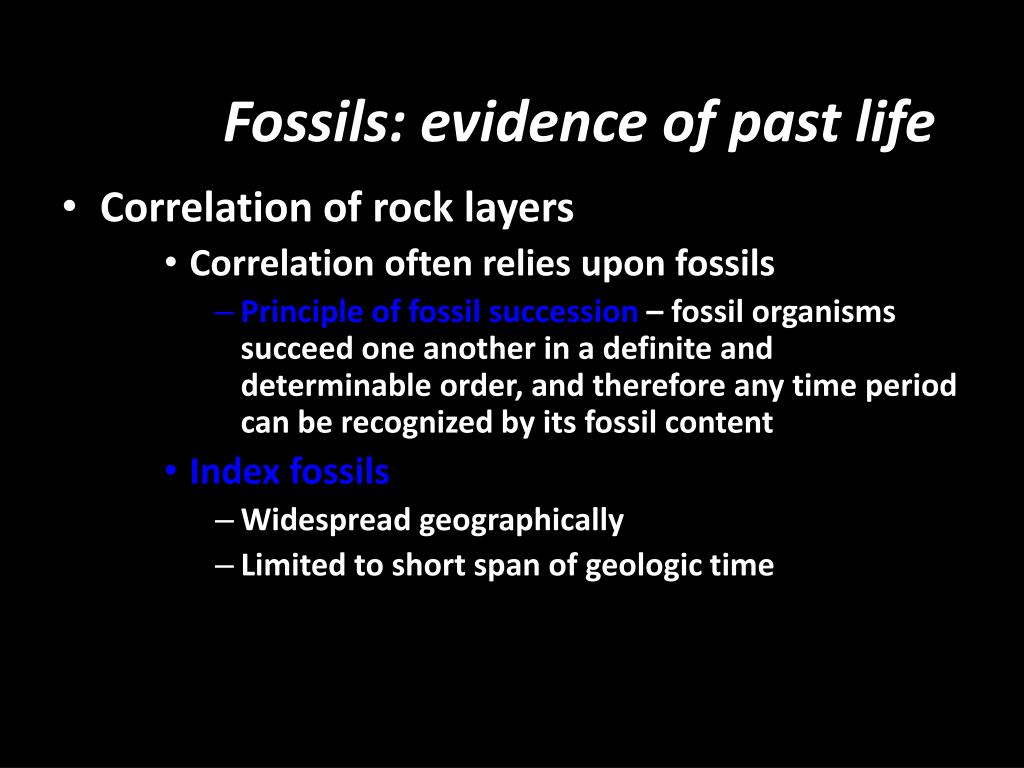 Fossils: evidence of past life

• Correlation of rock layers
  • Correlation often relies upon fossils
    – Principle of fossil succession – fossil organisms succeed one another in a definite and determinable order, and therefore any time period can be recognized by its fossil content
  • Index fossils
    – Widespread geographically
    – Limited to short span of geologic time